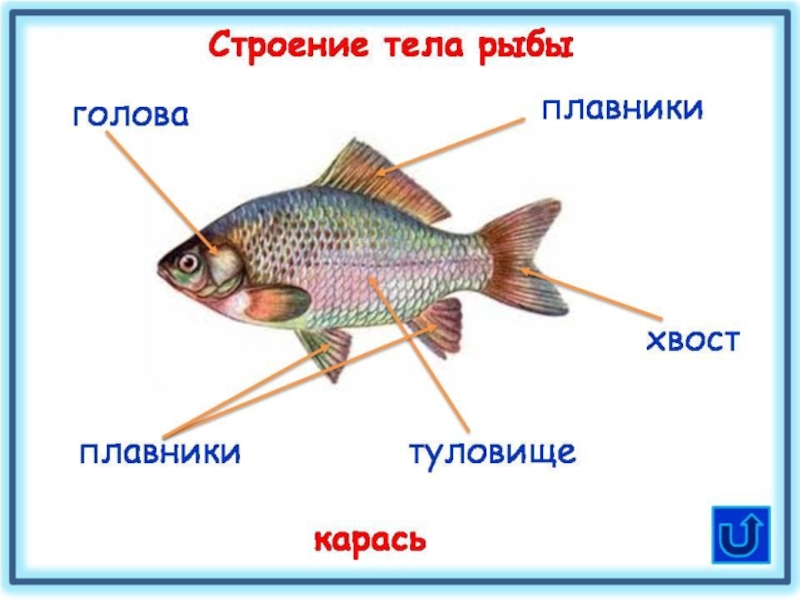 Строение тела рыбы

голова

плавники

хвост

плавники

туловище

карась